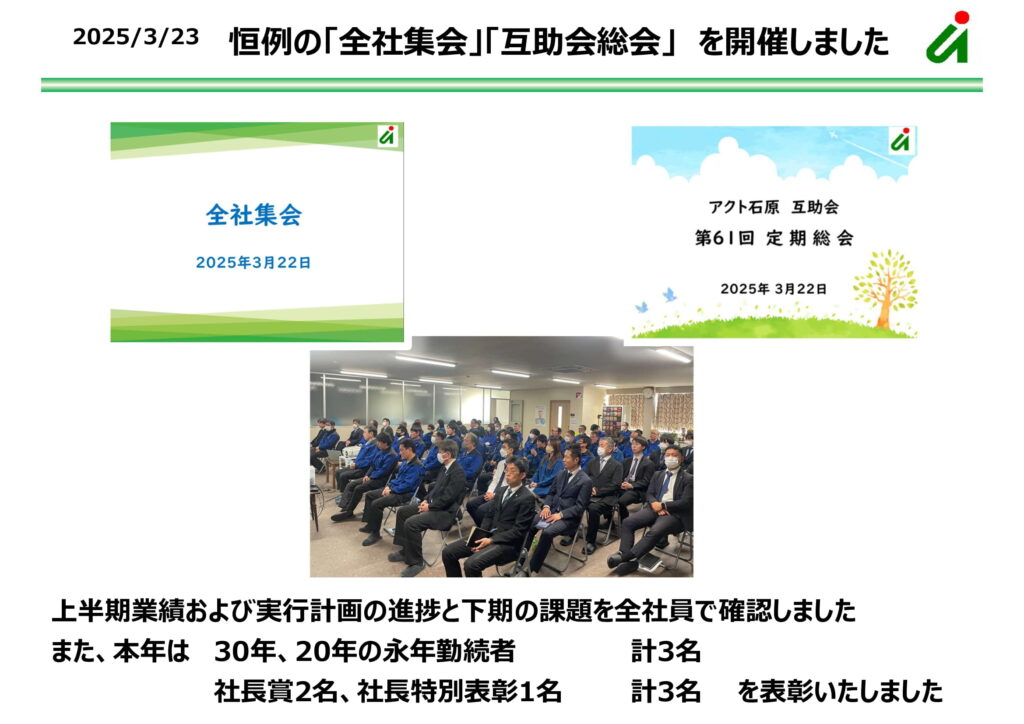 2025/3/23　恒例の「全社集会」「互助会総会」 を開催しました

全社集会

2025年3月22日

アクト石原　互助会

第61回 定期総会

2025年 3月22日

上半期業績および実行計画の進捗と下期の課題を全社員で確認しました

また、本年は　30年、20年の永年勤続者　計3名

社長賞2名、社長特別表彰1名　計3名　を表彰いたしました